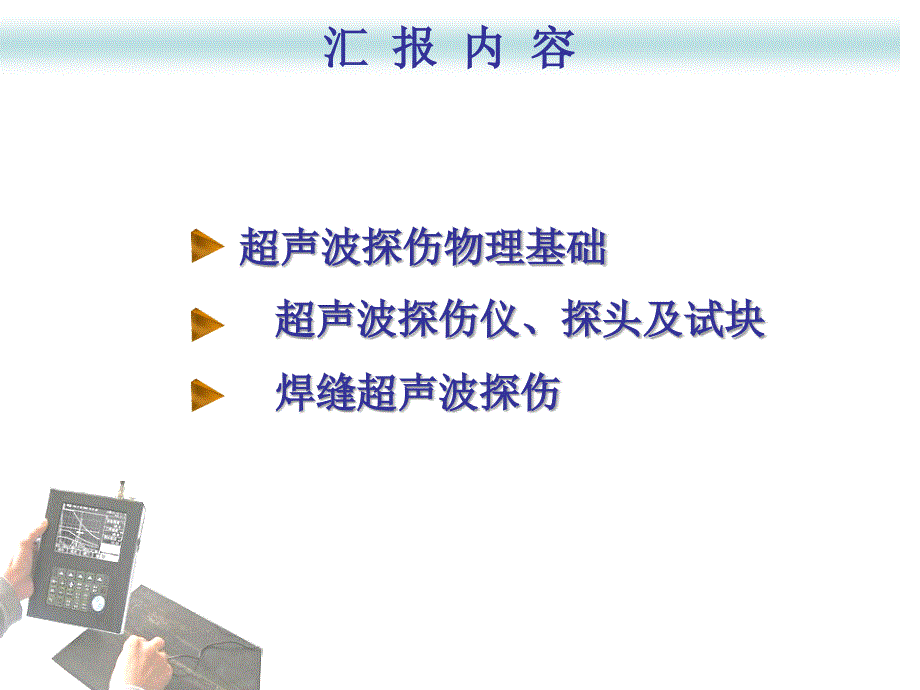 汇 报 内 容

超声波探伤物理基础

超声波探伤仪、探头及试块

焊缝超声波探伤